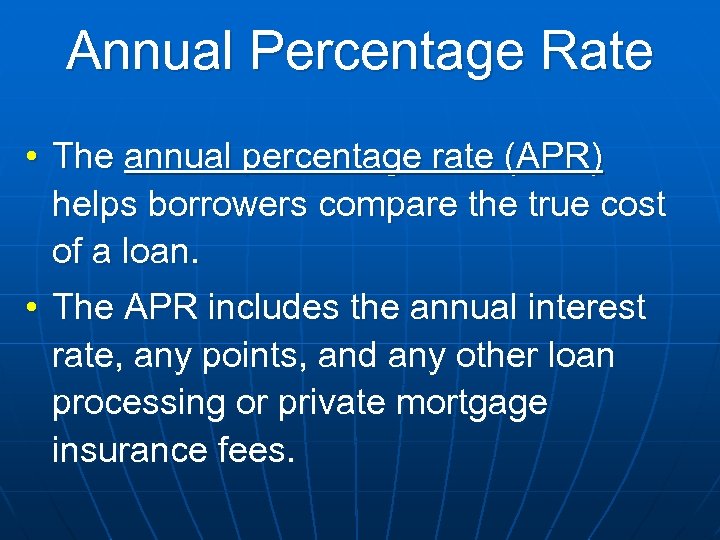 Annual Percentage Rate

• The annual percentage rate (APR) helps borrowers compare the true cost of a loan.

• The APR includes the annual interest rate, any points, and any other loan processing or private mortgage insurance fees.